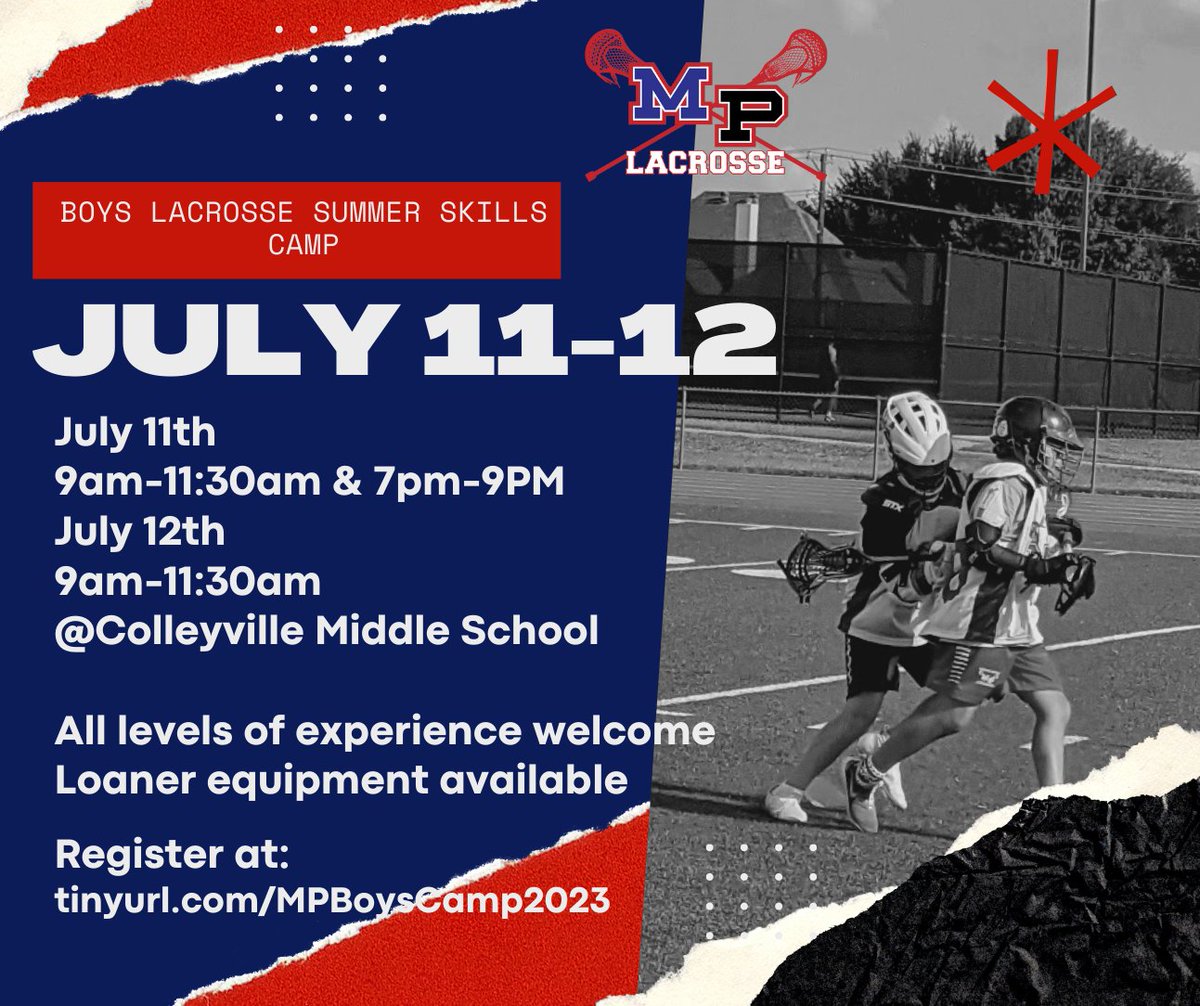 MP
LACROSSE

BOYS LACROSSE SUMMER SKILLS CAMP

JULY 11-12

July 11th
9am-11:30am & 7pm-9PM
July 12th
9am-11:30am
@Colleyville Middle School

All levels of experience welcome
Loaner equipment available

Register at:
tinyurl.com/MPBoysCamp2023

STX